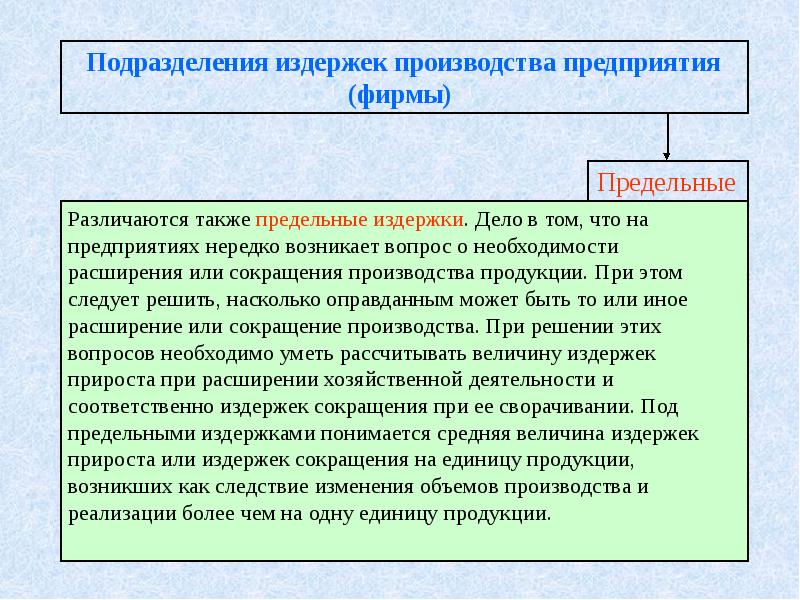 Подразделения издержек производства предприятия (фирмы)

Предельные

Различаются также предельные издержки. Дело в том, что на предприятиях нередко возникает вопрос о необходимости расширения или сокращения производства продукции. При этом следует решить, насколько оправданным может быть то или иное расширение или сокращение производства. При решении этих вопросов необходимо уметь рассчитывать величину издержек прироста при расширении хозяйственной деятельности и соответственно издержек сокращения при ее сворачивании. Под предельными издержками понимается средняя величина издержек прироста или издержек сокращения на единицу продукции, возникших как следствие изменения объемов производства и реализации более чем на одну единицу продукции.